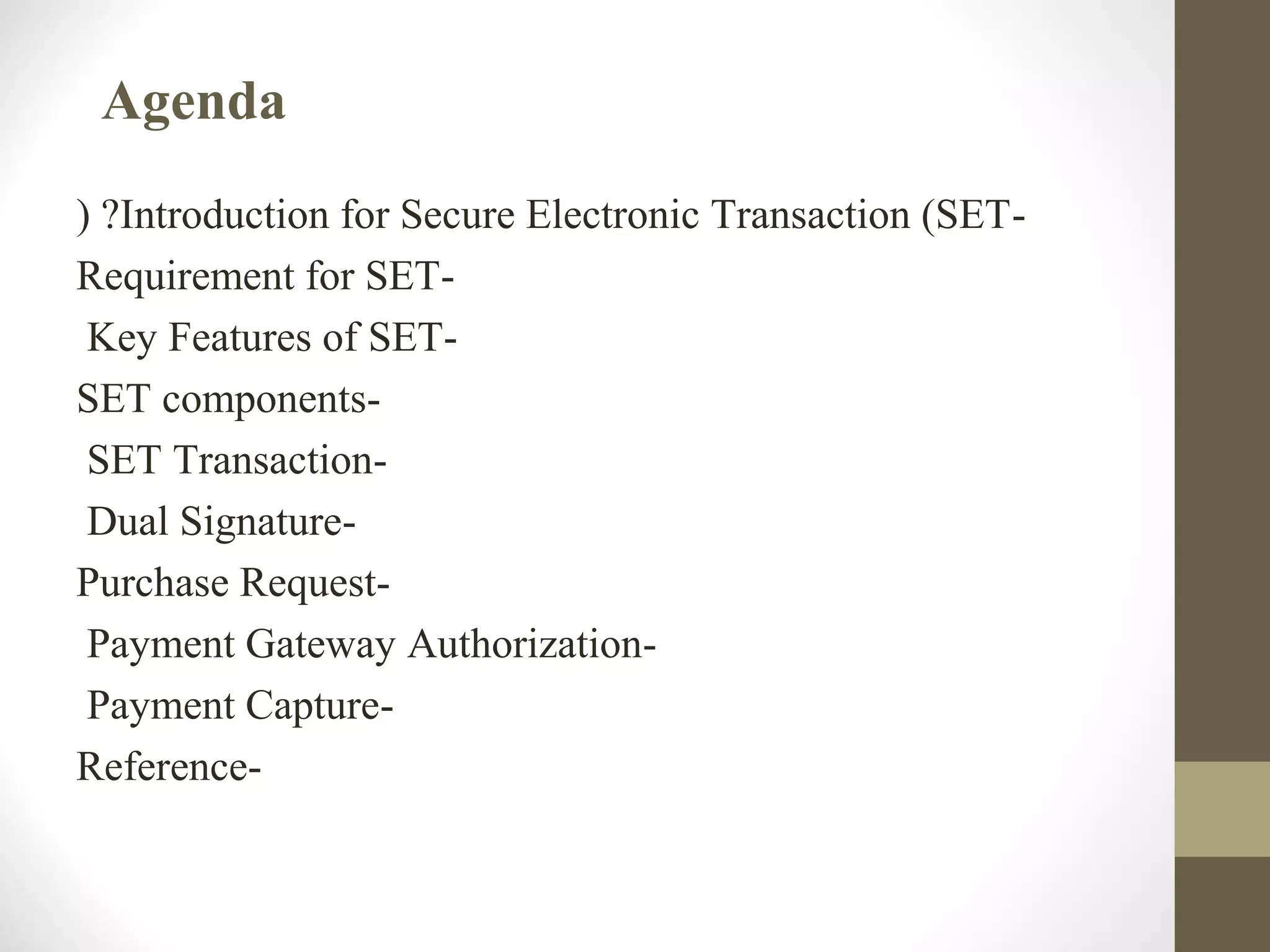 Agenda

) ?Introduction for Secure Electronic Transaction (SET-

Requirement for SET-

Key Features of SET-

SET components-

SET Transaction-

Dual Signature-

Purchase Request-

Payment Gateway Authorization-

Payment Capture-

Reference-